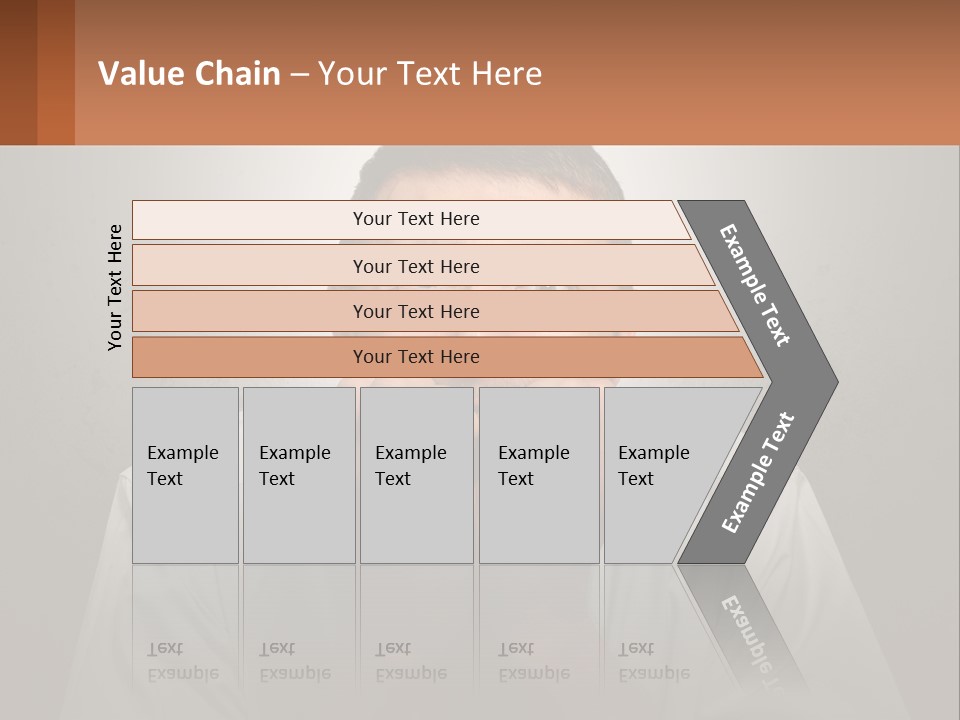 Value Chain – Your Text Here

Your Text Here

Your Text Here

Your Text Here

Your Text Here

Your Text Here

Example Text

Example Text

Example Text

Example Text

Example Text

Example Text

Example Text